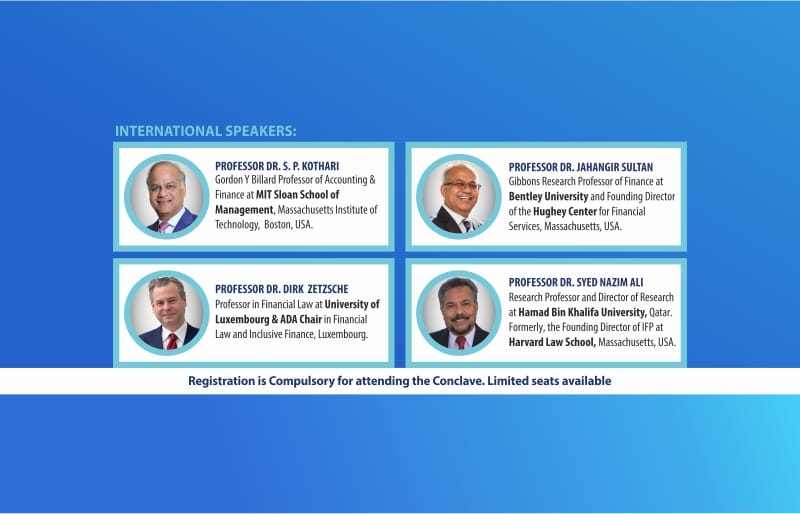 INTERNATIONAL SPEAKERS:

PROFESSOR DR. S. P. KOTHARI
Gordon Y Billard Professor of Accounting & Finance at MIT Sloan School of Management, Massachusetts Institute of Technology, Boston, USA.

PROFESSOR DR. JAHANGIR SULTAN
Gibbons Research Professor of Finance at Bentley University and Founding Director of the Hughey Center for Financial Services, Massachusetts, USA.

PROFESSOR DR. DIRK ZETZSCHE
Professor in Financial Law at University of Luxembourg & ADA Chair in Financial Law and Inclusive Finance, Luxembourg.

PROFESSOR DR. SYED NAZIM ALI
Research Professor and Director of Research at Hamad Bin Khalifa University, Qatar. Formerly, the Founding Director of IFP at Harvard Law School, Massachusetts, USA.

Registration is Compulsory for attending the Conclave. Limited seats available